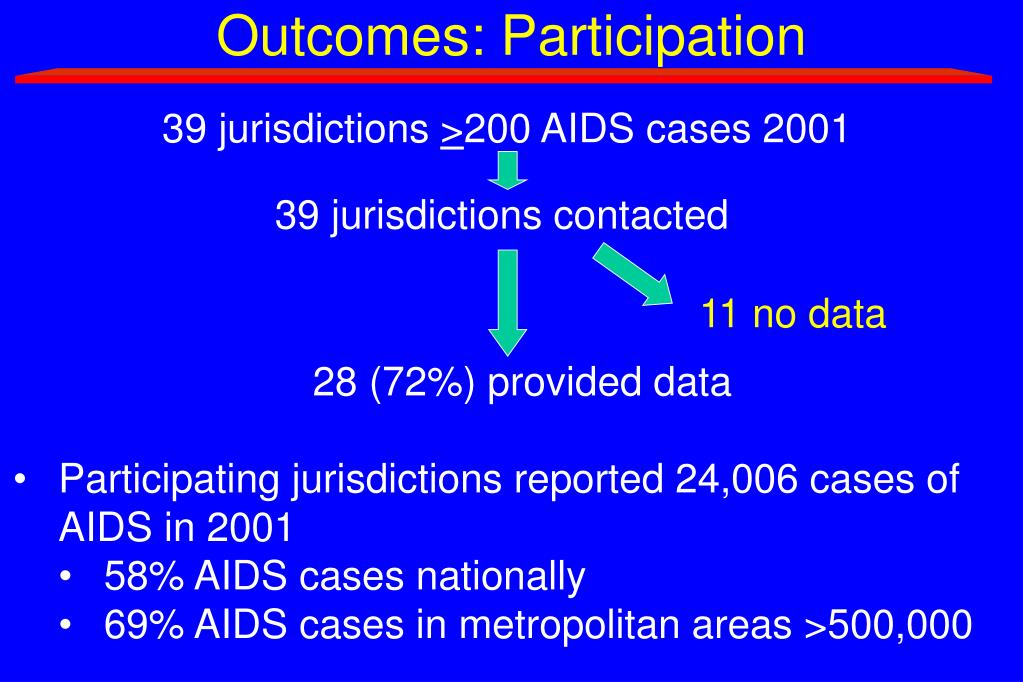 Outcomes: Participation

39 jurisdictions $\geq$200 AIDS cases 2001

39 jurisdictions contacted

11 no data

28 (72%) provided data

• Participating jurisdictions reported 24,006 cases of AIDS in 2001
  • 58% AIDS cases nationally
  • 69% AIDS cases in metropolitan areas >500,000